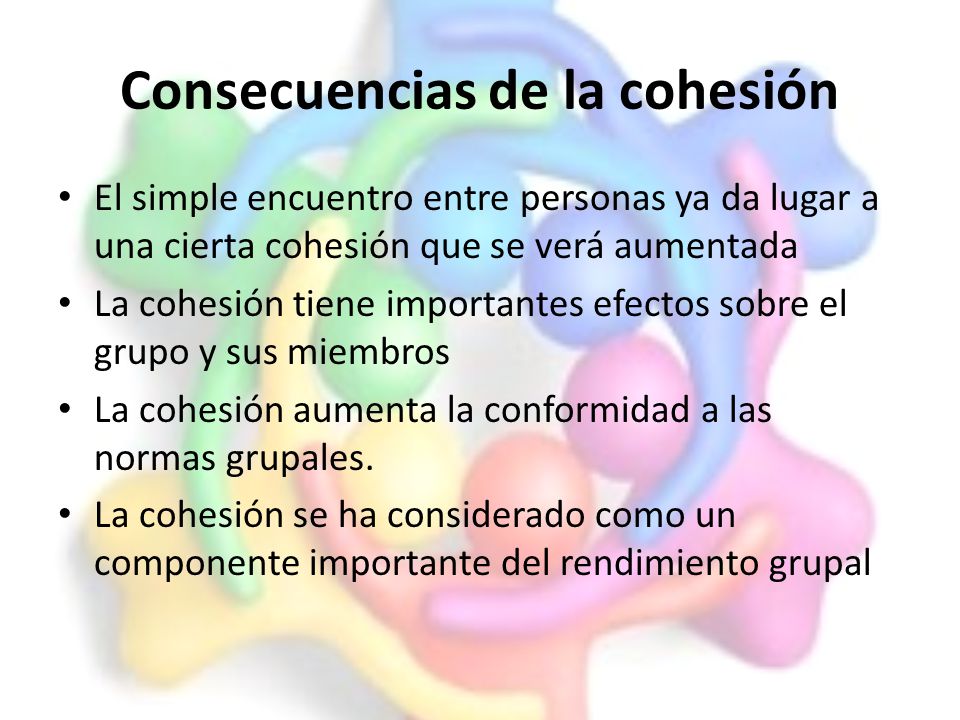 Consecuencias de la cohesión

• El simple encuentro entre personas ya da lugar a una cierta cohesión que se verá aumentada
• La cohesión tiene importantes efectos sobre el grupo y sus miembros
• La cohesión aumenta la conformidad a las normas grupales.
• La cohesión se ha considerado como un componente importante del rendimiento grupal